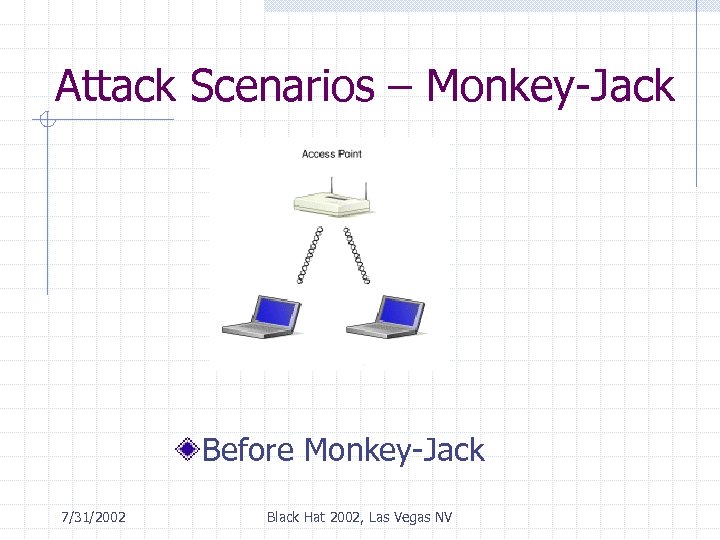 Attack Scenarios – Monkey-Jack

Access Point

Before Monkey-Jack

7/31/2002

Black Hat 2002, Las Vegas NV